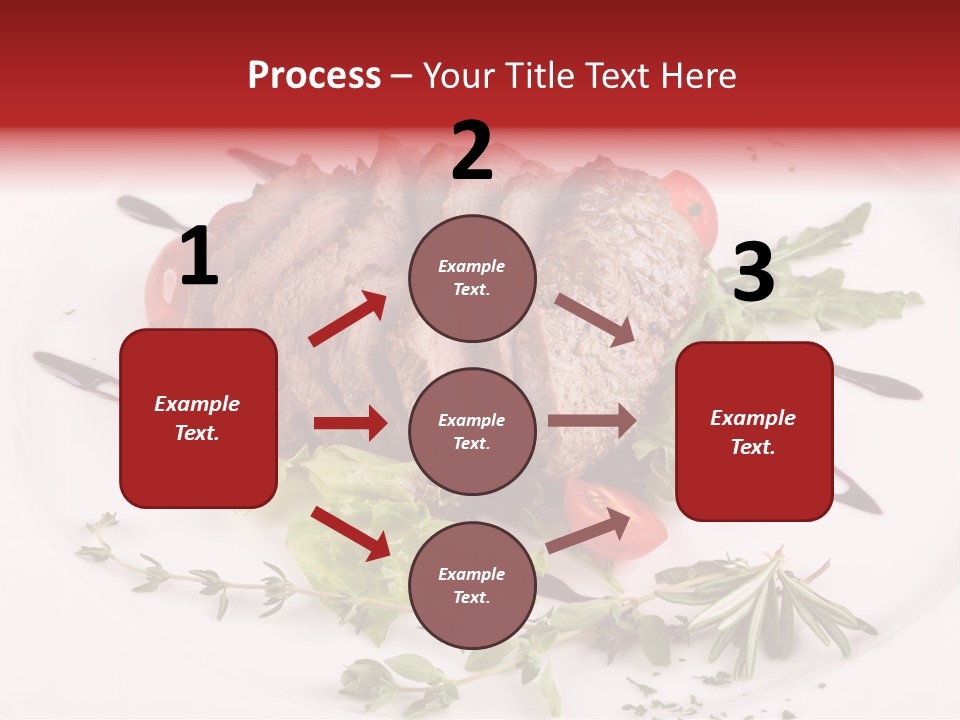 Process – Your Title Text Here

1

Example Text.

2

Example Text.

Example Text.

Example Text.

3

Example Text.